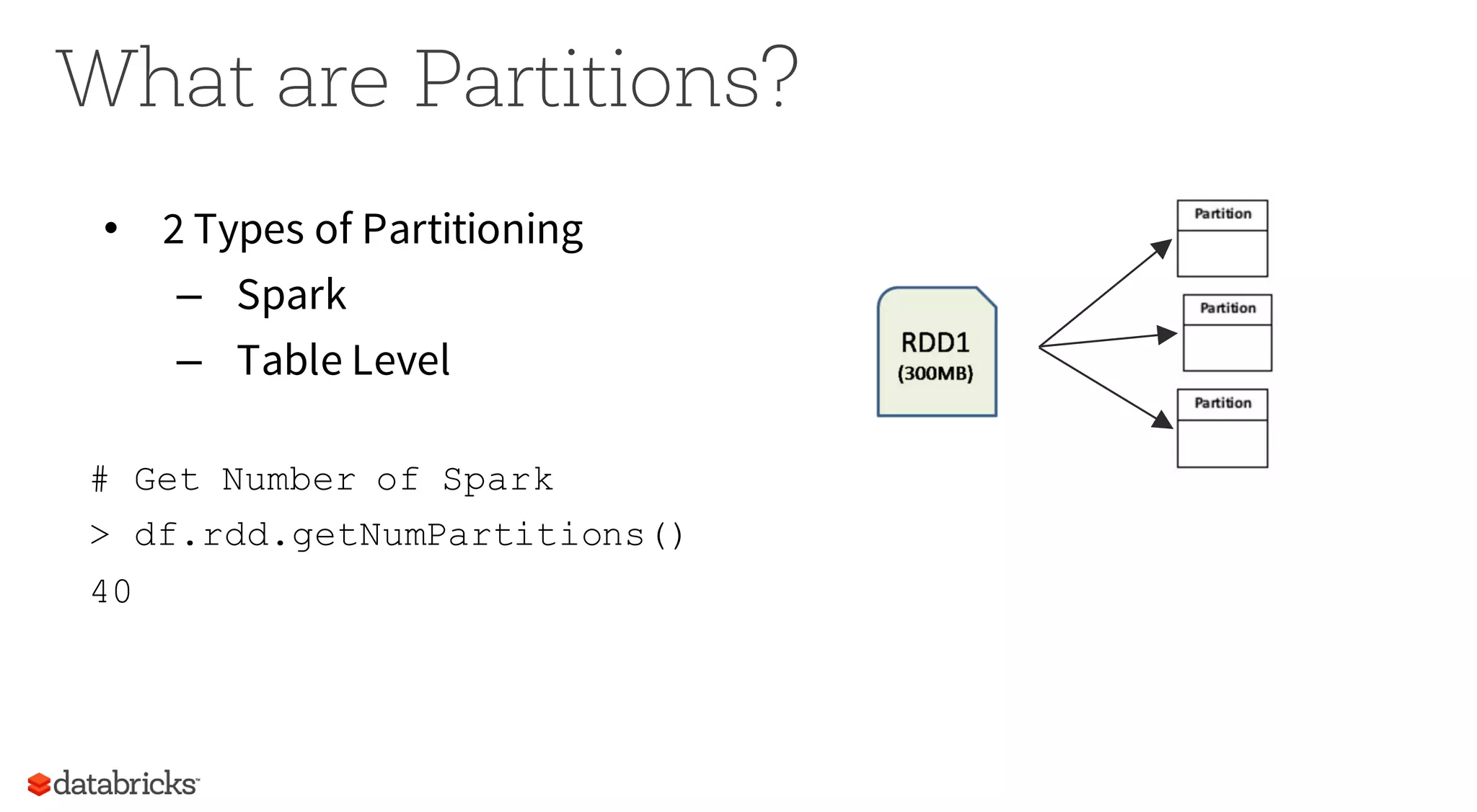 What are Partitions?

• 2 Types of Partitioning
– Spark
– Table Level

# Get Number of Spark
> df.rdd.getNumPartitions()
40

RDD1
(300MB)

Partition

Partition

Partition

databricks